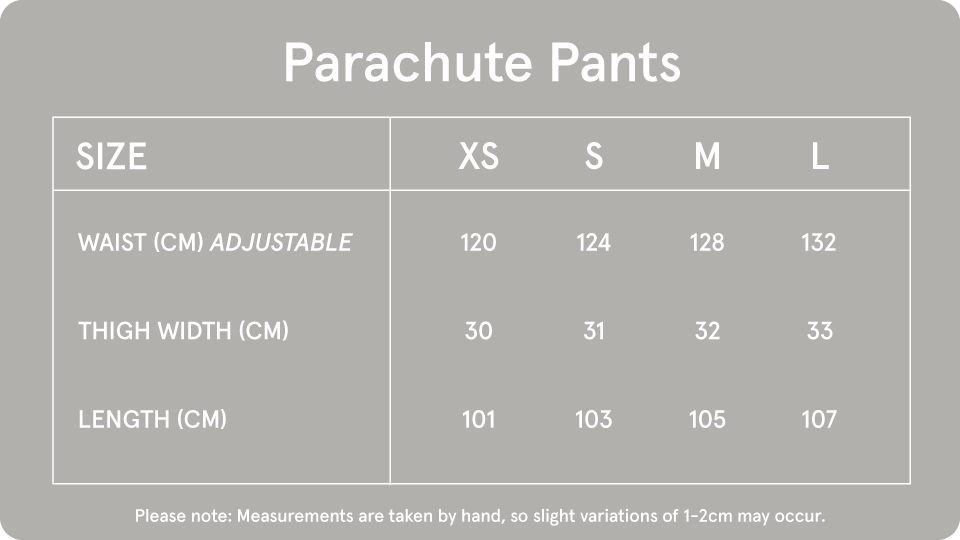 Parachute Pants

| SIZE | XS | S | M | L |
|---|---|---|---|---|
| WAIST (CM) ADJUSTABLE | 120 | 124 | 128 | 132 |
| THIGH WIDTH (CM) | 30 | 31 | 32 | 33 |
| LENGTH (CM) | 101 | 103 | 105 | 107 |

Please note: Measurements are taken by hand, so slight variations of 1-2cm may occur.